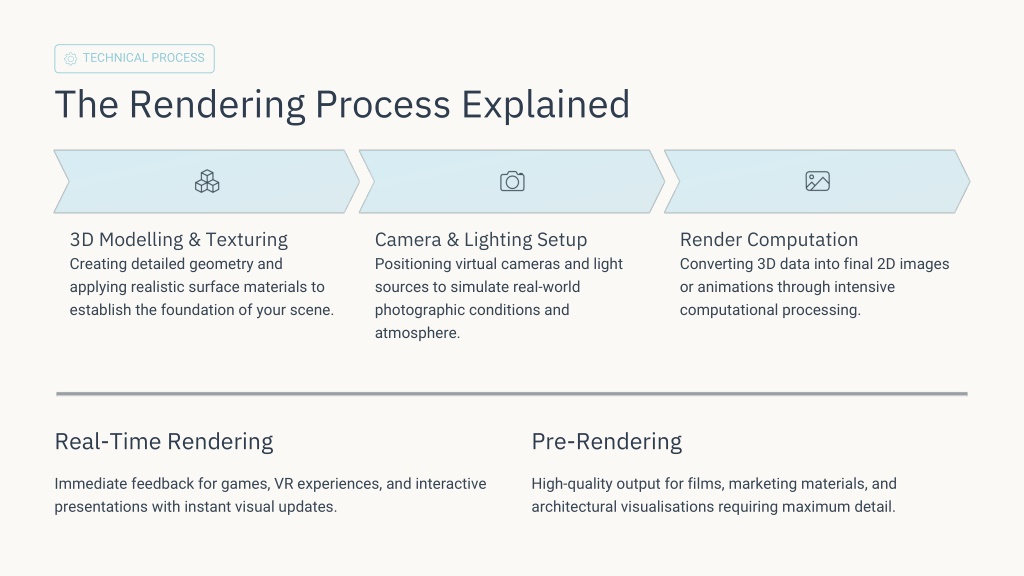 TECHNICAL PROCESS

The Rendering Process Explained

3D Modelling & Texturing
Creating detailed geometry and applying realistic surface materials to establish the foundation of your scene.

Camera & Lighting Setup
Positioning virtual cameras and light sources to simulate real-world photographic conditions and atmosphere.

Render Computation
Converting 3D data into final 2D images or animations through intensive computational processing.

Real-Time Rendering

Immediate feedback for games, VR experiences, and interactive presentations with instant visual updates.

Pre-Rendering

High-quality output for films, marketing materials, and architectural visualisations requiring maximum detail.